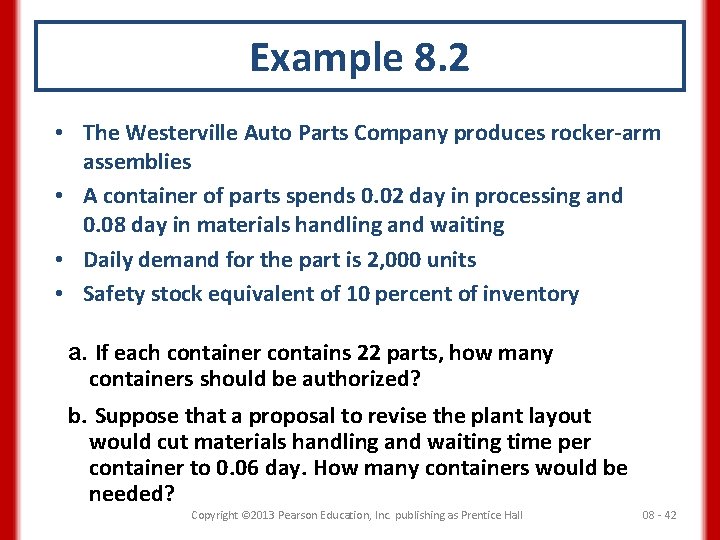 Example 8.2

• The Westerville Auto Parts Company produces rocker-arm assemblies
• A container of parts spends 0.02 day in processing and 0.08 day in materials handling and waiting
• Daily demand for the part is 2,000 units
• Safety stock equivalent of 10 percent of inventory

a. If each container contains 22 parts, how many containers should be authorized?

b. Suppose that a proposal to revise the plant layout would cut materials handling and waiting time per container to 0.06 day. How many containers would be needed?

Copyright ©2013 Pearson Education, Inc. publishing as Prentice Hall

08 - 42